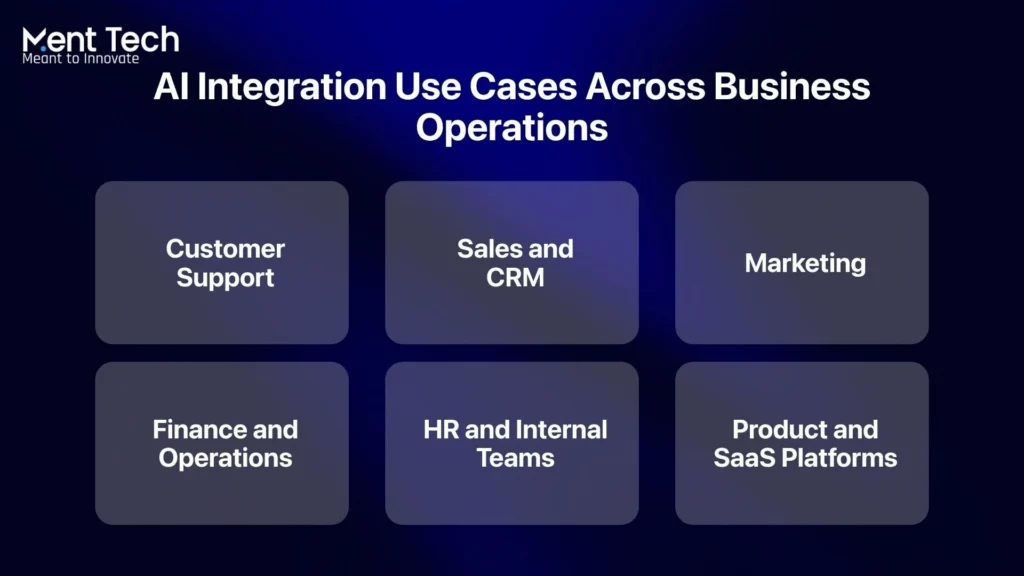 Ment Tech
Meant to Innovate

AI Integration Use Cases Across Business Operations

Customer Support

Sales and CRM

Marketing

Finance and Operations

HR and Internal Teams

Product and SaaS Platforms